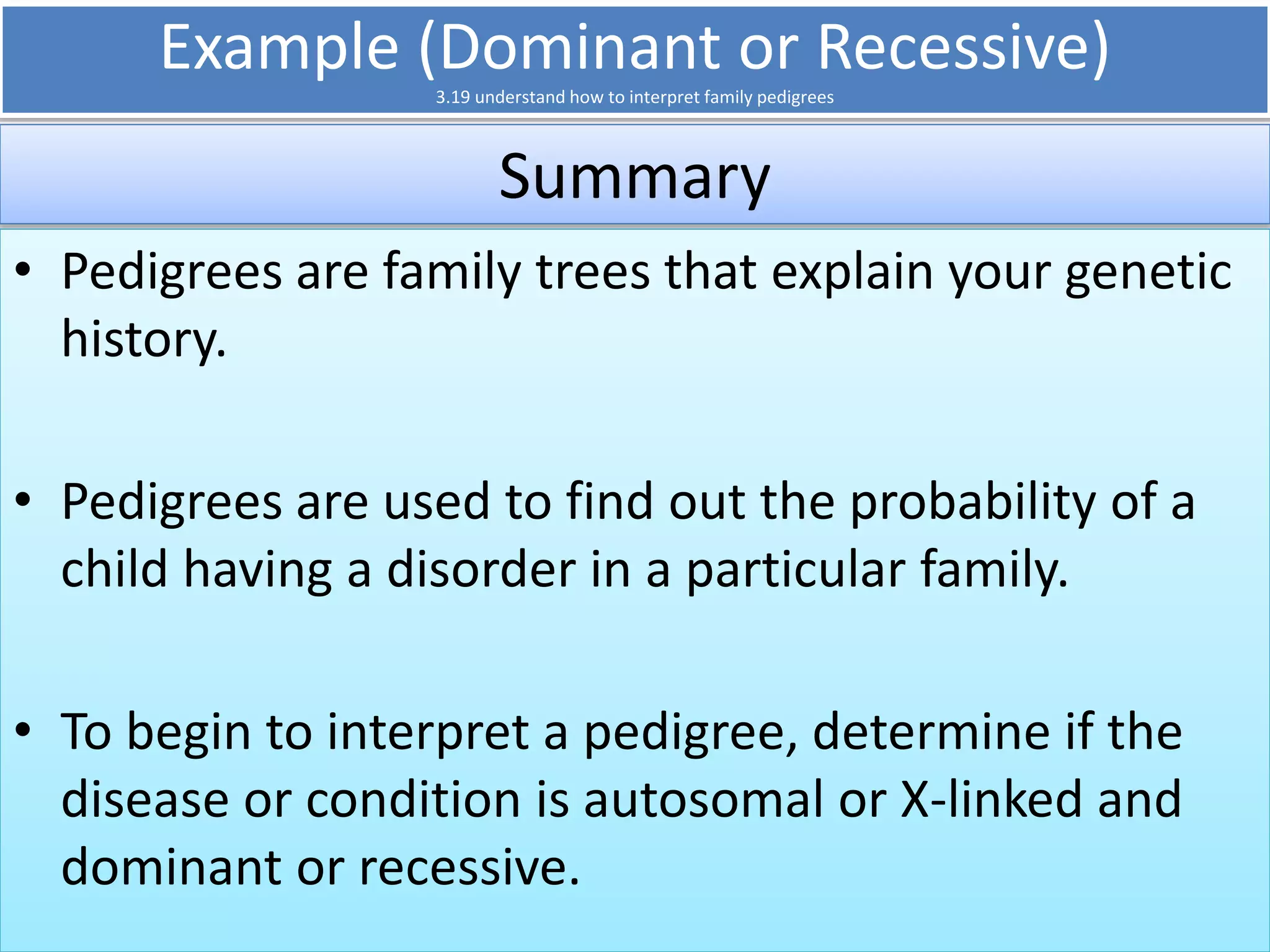 Example (Dominant or Recessive)

3.19 understand how to interpret family pedigrees

Summary

• Pedigrees are family trees that explain your genetic history.

• Pedigrees are used to find out the probability of a child having a disorder in a particular family.

• To begin to interpret a pedigree, determine if the disease or condition is autosomal or X-linked and dominant or recessive.